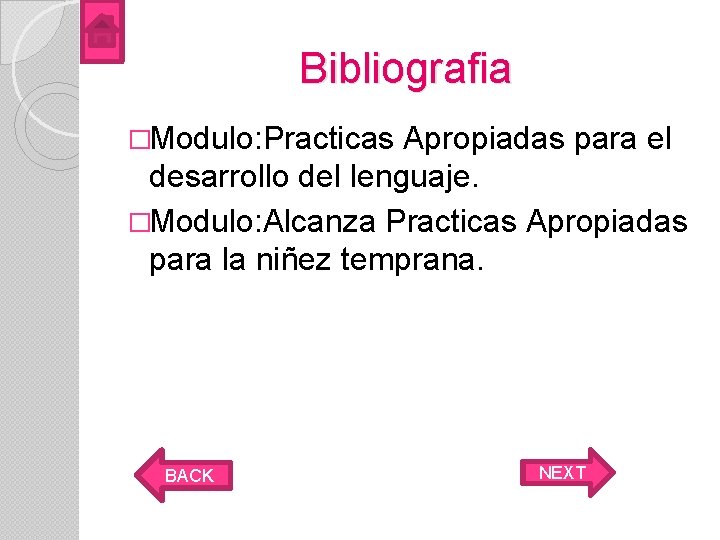 Bibliografia

□Modulo:Practicas Apropiadas para el desarrollo del lenguaje.

□Modulo:Alcanza Practicas Apropiadas para la niñez temprana.

BACK

NEXT